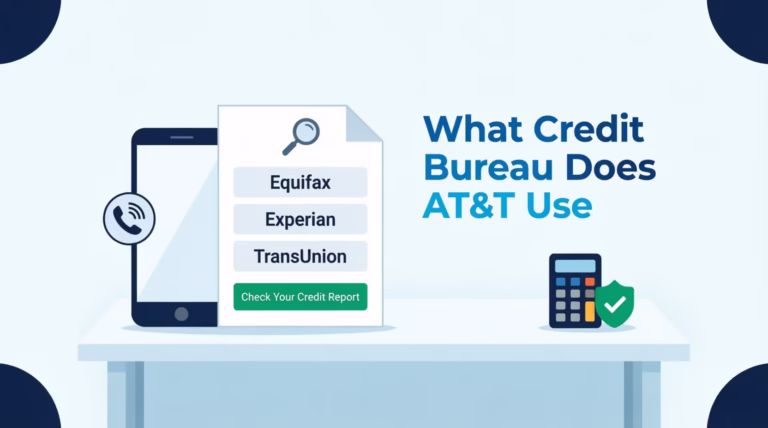 Equifax

Experian

TransUnion

Check Your Credit Report

What Credit Bureau Does AT&T Use